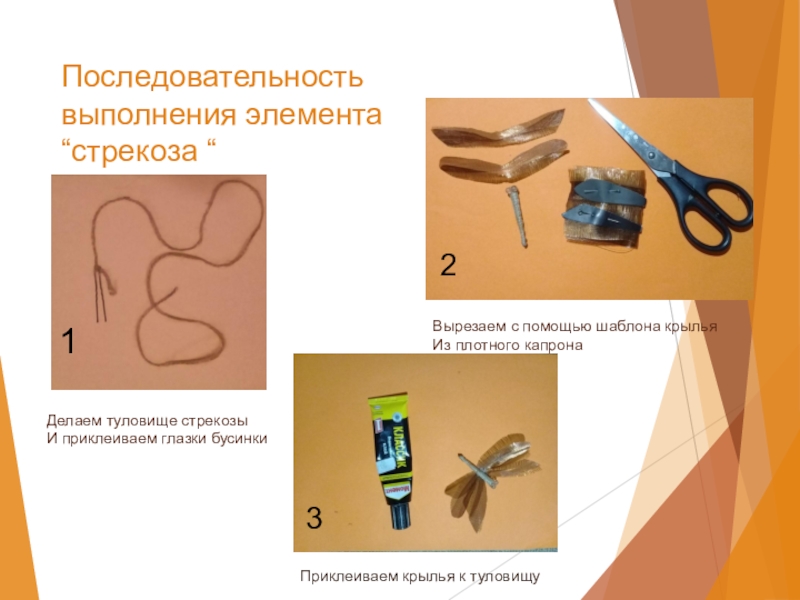 Последовательность выполнения элемента “стрекоза “

1

Делаем туловище стрекозы
И приклеиваем глазки бусинки

2

Вырезаем с помощью шаблона крылья
Из плотного капрона

КЛАССИК

3

Приклеиваем крылья к туловищу